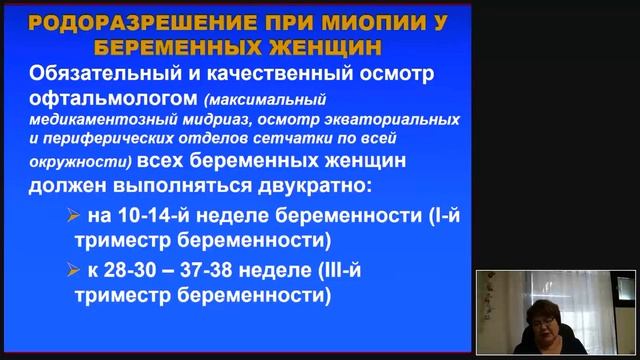 РОДОРАЗРЕШЕНИЕ ПРИ МИОПИИ У БЕРЕМЕННЫХ ЖЕНЩИН

Обязательный и качественный осмотр офтальмологом (максимальный медикаментозный мидриаз, осмотр экваториальных и периферических отделов сетчатки по всей окружности) всех беременных женщин должен выполняться двукратно:

➢ на 10-14-й неделе беременности (I-й триместр беременности)

➢ к 28-30 – 37-38 неделе (III-й триместр беременности)